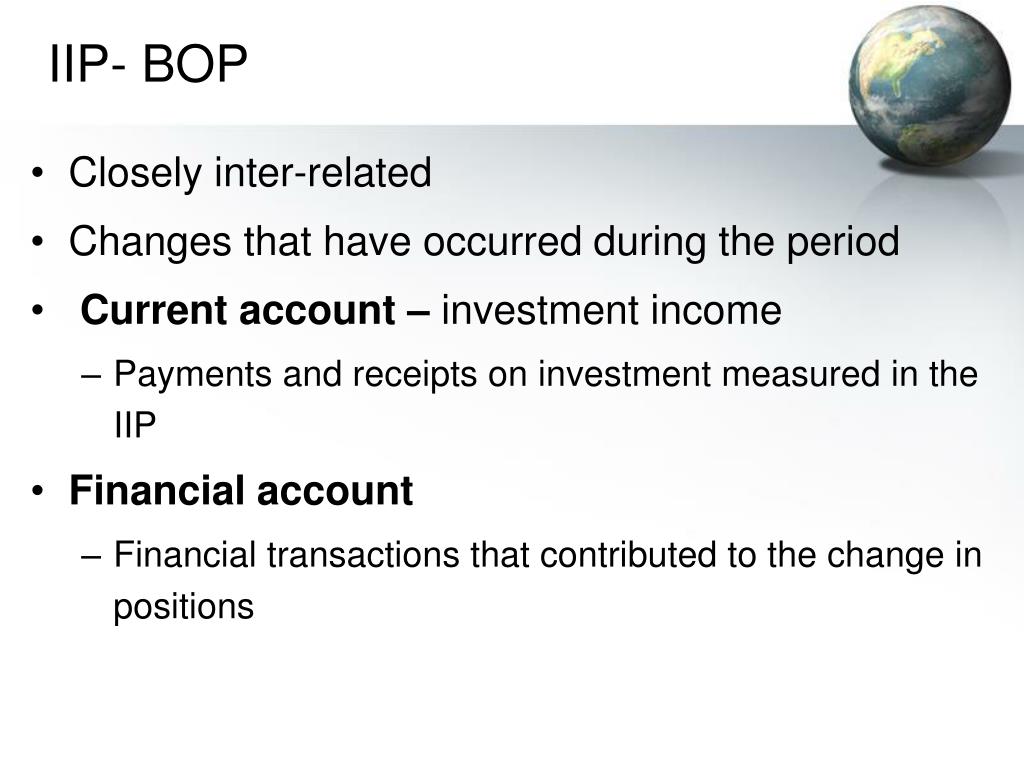 IIP- BOP

• Closely inter-related
• Changes that have occurred during the period
• Current account – investment income
– Payments and receipts on investment measured in the IIP
• Financial account
– Financial transactions that contributed to the change in positions